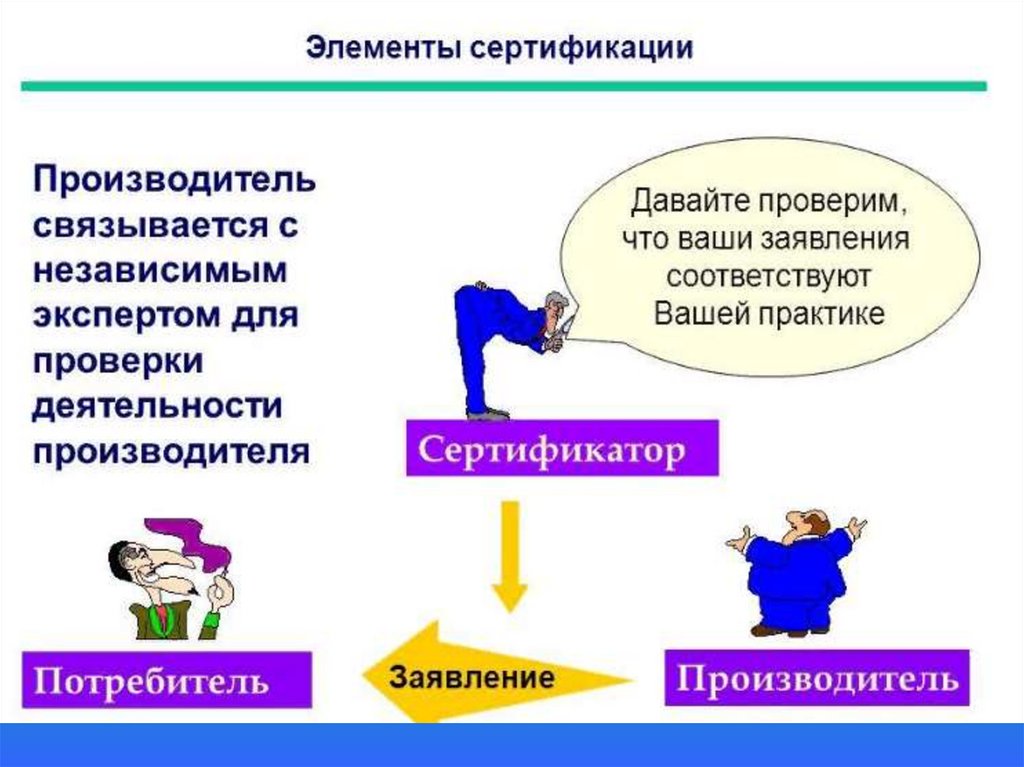 Элементы сертификации

Производитель связывается с независимым экспертом для проверки деятельности производителя

Давайте проверим, что ваши заявления соответствуют Вашей практике

Сертификатор

Потребитель

Заявление

Производитель